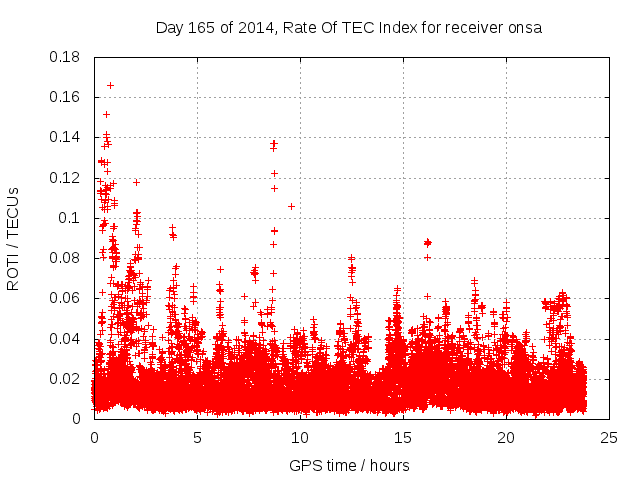 Day 165 of 2014, Rate Of TEC Index for receiver onsa

ROTI / TECUs

0.18
0.16
0.14
0.12
0.1
0.08
0.06
0.04
0.02
0

0
5
10
15
20
25

GPS time / hours